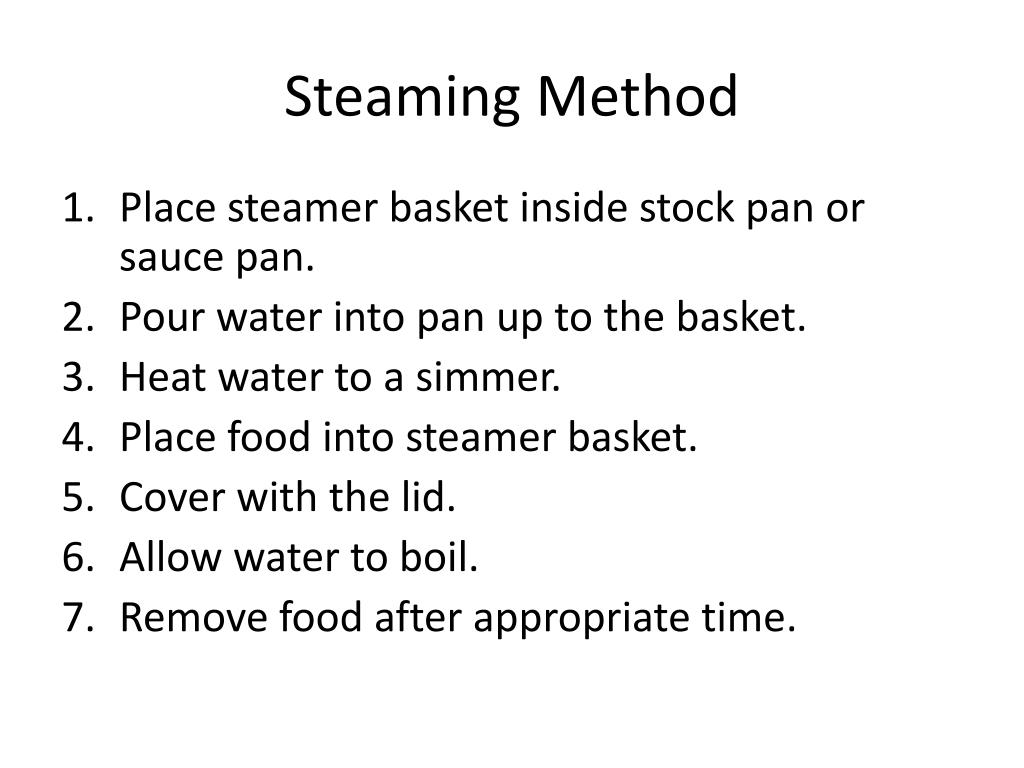 Steaming Method

1. Place steamer basket inside stock pan or sauce pan.
2. Pour water into pan up to the basket.
3. Heat water to a simmer.
4. Place food into steamer basket.
5. Cover with the lid.
6. Allow water to boil.
7. Remove food after appropriate time.